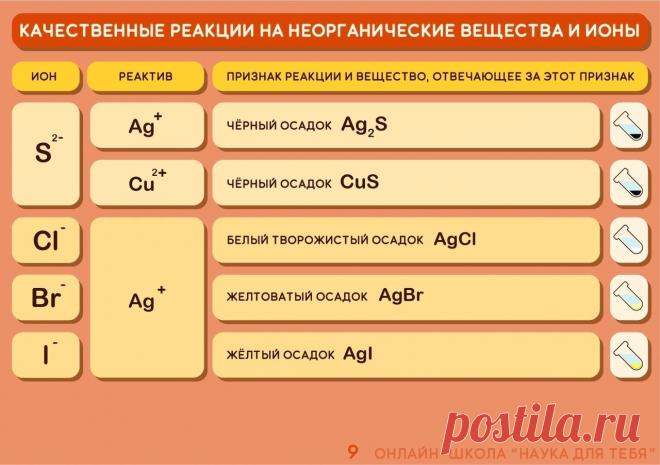 КАЧЕСТВЕННЫЕ РЕАКЦИИ НА НЕОРГАНИЧЕСКИЕ ВЕЩЕСТВА И ИОНЫ

| ИОН | РЕАКТИВ | ПРИЗНАК РЕАКЦИИ И ВЕЩЕСТВО, ОТВЕЧАЮЩЕЕ ЗА ЭТОТ ПРИЗНАК |
|---|---|---|
| $S^{2-}$ | $Ag^+$ | ЧЁРНЫЙ ОСАДОК $Ag_2S$ |
| $S^{2-}$ | $Cu^{2+}$ | ЧЁРНЫЙ ОСАДОК $CuS$ |
| $Cl^-$ | $Ag^+$ | БЕЛЫЙ ТВОРОЖИСТЫЙ ОСАДОК $AgCl$ |
| $Br^-$ | $Ag^+$ | ЖЕЛТОВАТЫЙ ОСАДОК $AgBr$ |
| $I^-$ | $Ag^+$ | ЖЁЛТЫЙ ОСАДОК $AgI$ |

postila.ru

9 ОНЛАЙН-ШКОЛА "НАУКА ДЛЯ ТЕБЯ"